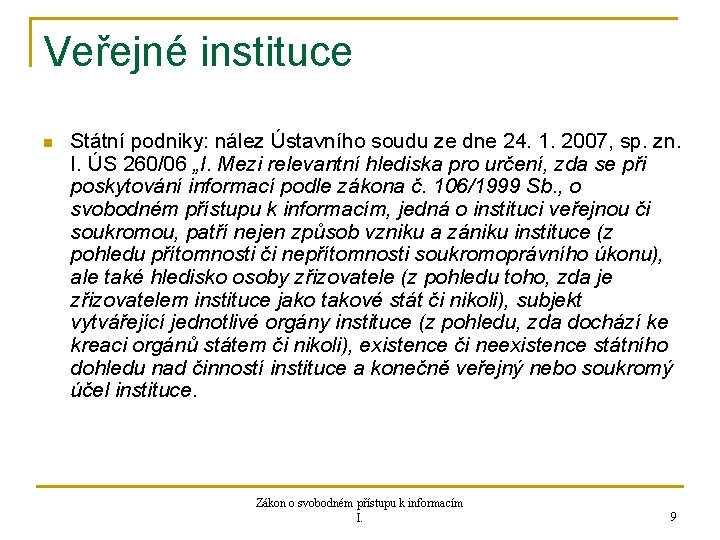 Veřejné instituce

Státní podniky: nález Ústavního soudu ze dne 24. 1. 2007, sp. zn. I. ÚS 260/06 „I. Mezi relevantní hlediska pro určení, zda se při poskytování informací podle zákona č. 106/1999 Sb., o svobodném přístupu k informacím, jedná o instituci veřejnou či soukromou, patří nejen způsob vzniku a zániku instituce (z pohledu přítomnosti či nepřítomnosti soukromoprávního úkonu), ale také hledisko osoby zřizovatele (z pohledu toho, zda je zřizovatelem instituce jako takové stát či nikoli), subjekt vytvářející jednotlivé orgány instituce (z pohledu, zda dochází ke kreaci orgánů státem či nikoli), existence či neexistence státního dohledu nad činností instituce a konečně veřejný nebo soukromý účel instituce.

Zákon o svobodném přístupu k informacím I.

9